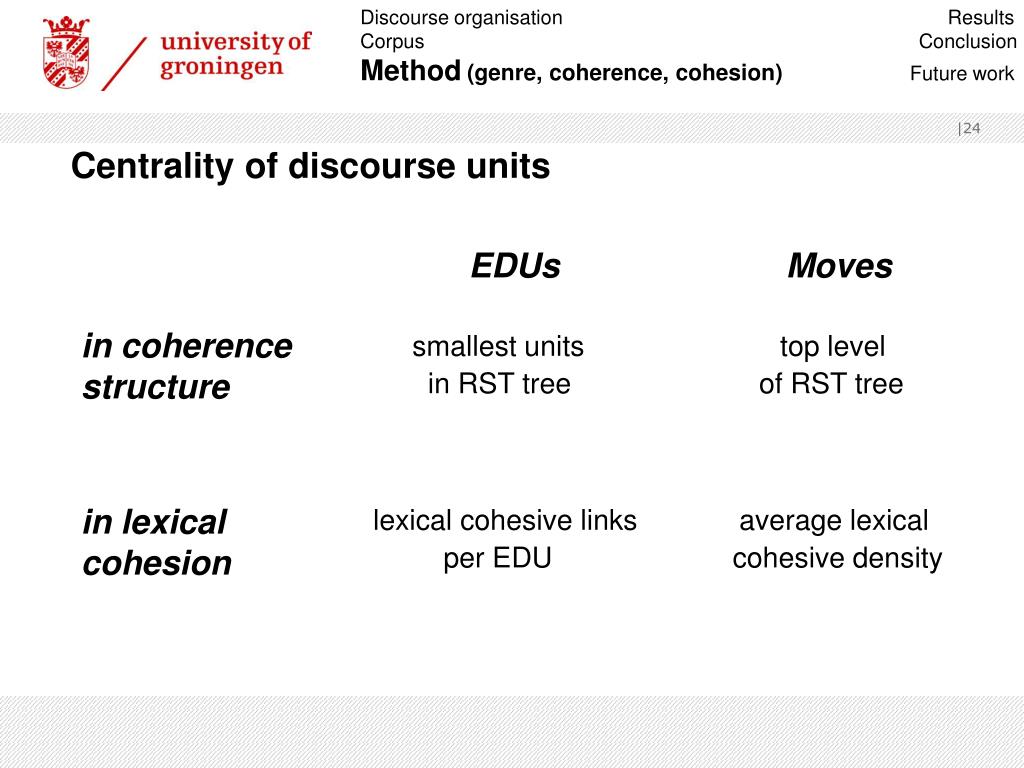 university of groningen

Discourse organisation
Corpus
Method (genre, coherence, cohesion)

Results
Conclusion
Future work

|24

Centrality of discourse units

| | EDUs | Moves |
|---|---|---|
| in coherence structure | smallest units in RST tree | top level of RST tree |
| in lexical cohesion | lexical cohesive links per EDU | average lexical cohesive density |